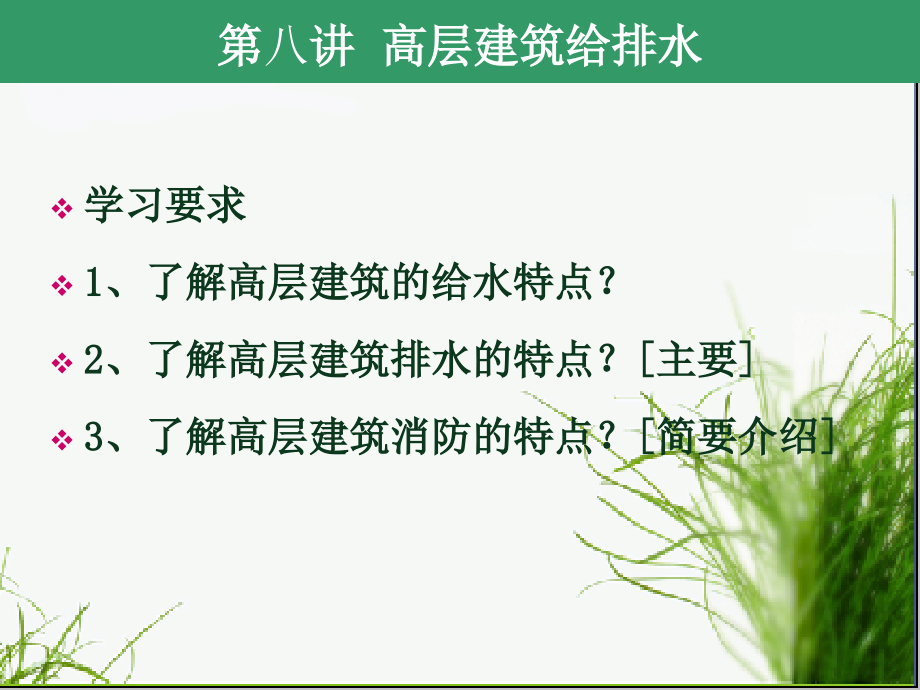 第八讲 高层建筑给排水

❖ 学习要求

❖ 1、了解高层建筑的给水特点？

❖ 2、了解高层建筑排水的特点？[主要]

❖ 3、了解高层建筑消防的特点？[简要介绍]